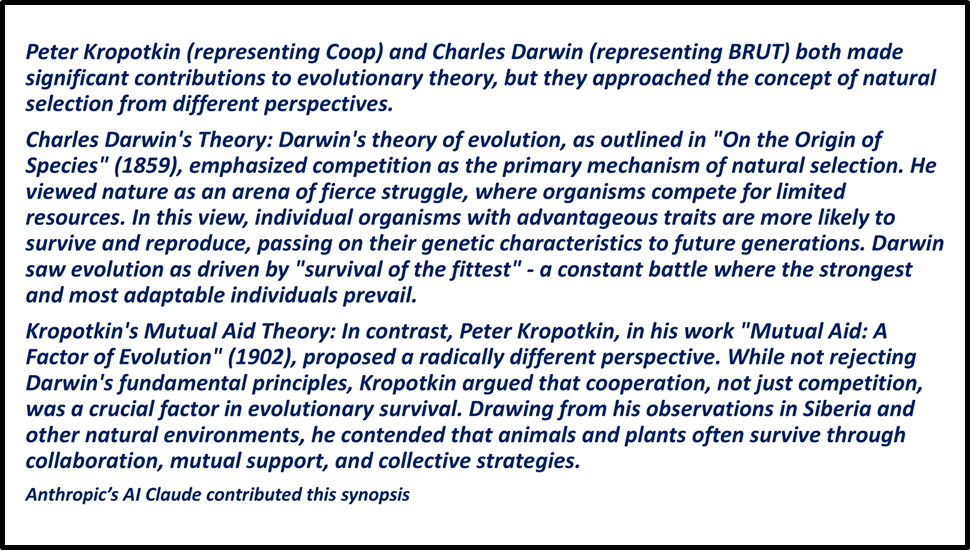 Peter Kropotkin (representing Coop) and Charles Darwin (representing BRUT) both made significant contributions to evolutionary theory, but they approached the concept of natural selection from different perspectives.

Charles Darwin's Theory: Darwin's theory of evolution, as outlined in "On the Origin of Species" (1859), emphasized competition as the primary mechanism of natural selection. He viewed nature as an arena of fierce struggle, where organisms compete for limited resources. In this view, individual organisms with advantageous traits are more likely to survive and reproduce, passing on their genetic characteristics to future generations. Darwin saw evolution as driven by "survival of the fittest" - a constant battle where the strongest and most adaptable individuals prevail.

Kropotkin's Mutual Aid Theory: In contrast, Peter Kropotkin, in his work "Mutual Aid: A Factor of Evolution" (1902), proposed a radically different perspective. While not rejecting Darwin's fundamental principles, Kropotkin argued that cooperation, not just competition, was a crucial factor in evolutionary survival. Drawing from his observations in Siberia and other natural environments, he contended that animals and plants often survive through collaboration, mutual support, and collective strategies.

Anthropic's AI Claude contributed this synopsis